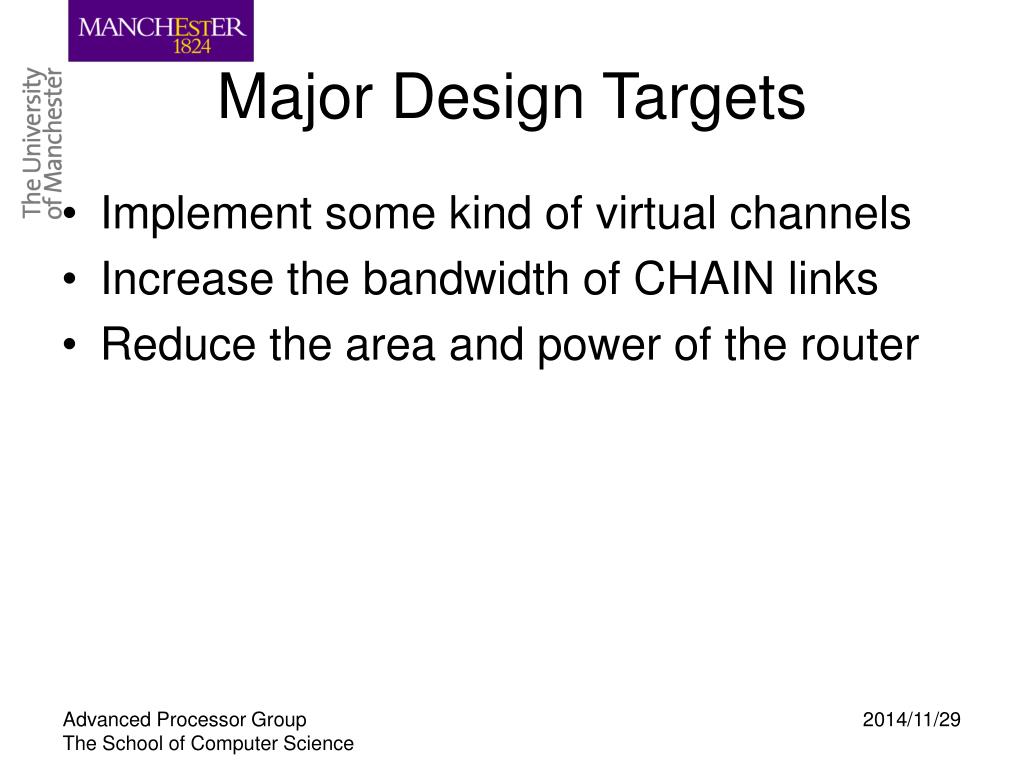 MANCHESTER
1824

The University of Manchester

Major Design Targets

• Implement some kind of virtual channels
• Increase the bandwidth of CHAIN links
• Reduce the area and power of the router

Advanced Processor Group
The School of Computer Science

2014/11/29